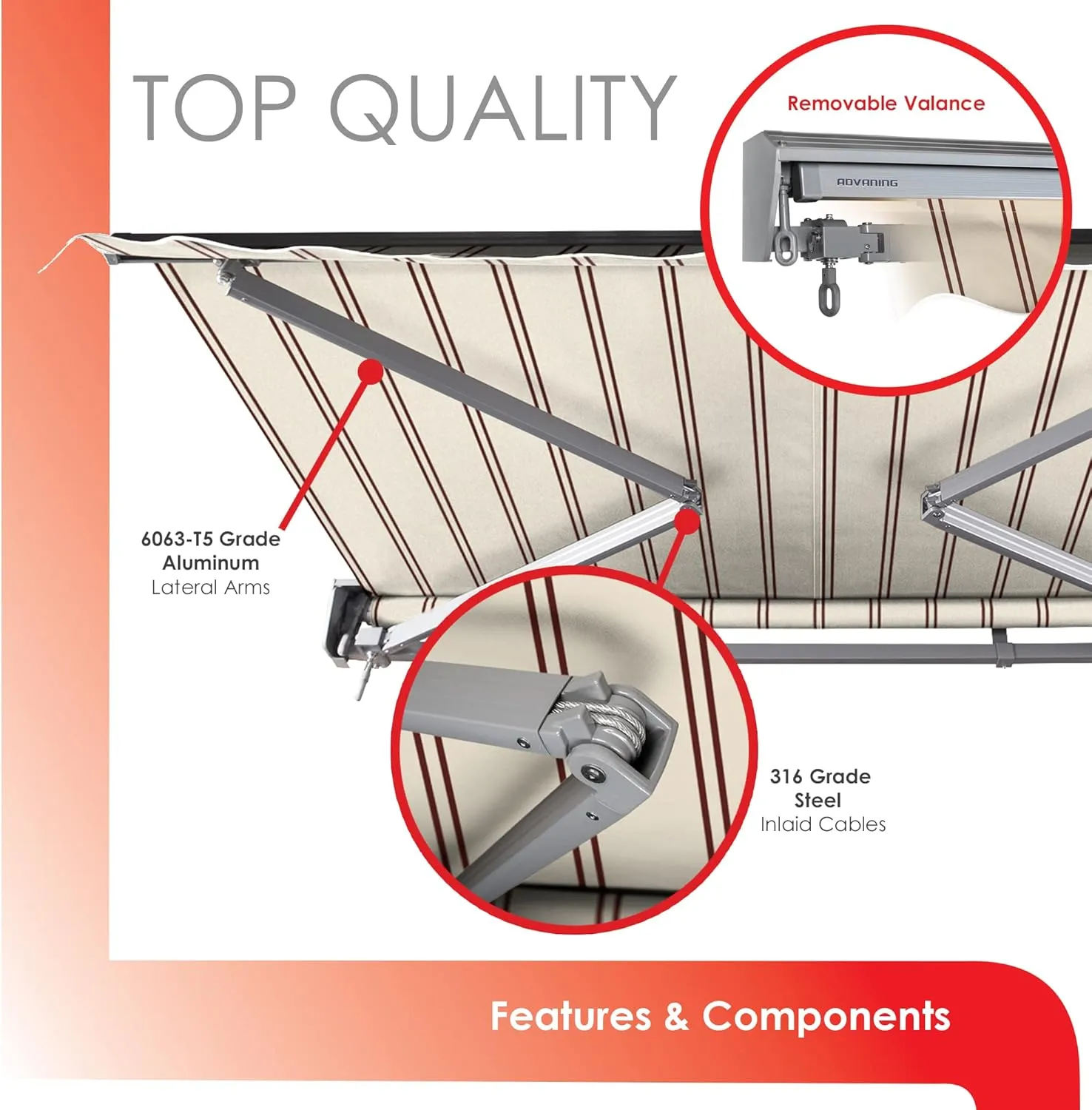 TOP QUALITY

Removable Valance

ADVANING

6063-T5 Grade Aluminum Lateral Arms

316 Grade Steel Inlaid Cables

Features & Components